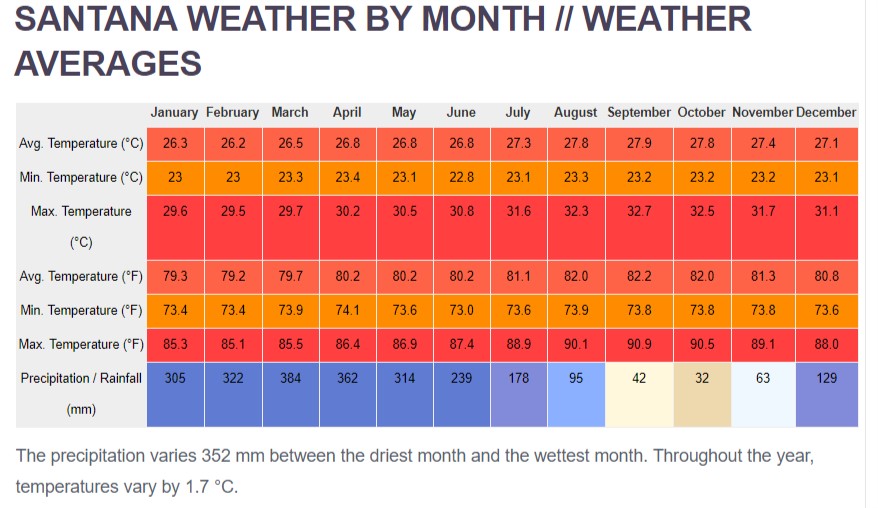 SANTANA WEATHER BY MONTH // WEATHER AVERAGES

| | January | February | March | April | May | June | July | August | September | October | November | December |
|---|---|---|---|---|---|---|---|---|---|---|---|---|
| Avg. Temperature (°C) | 26.3 | 26.2 | 26.5 | 26.8 | 26.8 | 26.8 | 27.3 | 27.8 | 27.9 | 27.8 | 27.4 | 27.1 |
| Min. Temperature (°C) | 23 | 23 | 23.3 | 23.4 | 23.1 | 22.8 | 23.1 | 23.3 | 23.2 | 23.2 | 23.2 | 23.1 |
| Max. Temperature (°C) | 29.6 | 29.5 | 29.7 | 30.2 | 30.5 | 30.8 | 31.6 | 32.3 | 32.7 | 32.5 | 31.7 | 31.1 |
| Avg. Temperature (°F) | 79.3 | 79.2 | 79.7 | 80.2 | 80.2 | 80.2 | 81.1 | 82.0 | 82.2 | 82.0 | 81.3 | 80.8 |
| Min. Temperature (°F) | 73.4 | 73.4 | 73.9 | 74.1 | 73.6 | 73.0 | 73.6 | 73.9 | 73.8 | 73.8 | 73.8 | 73.6 |
| Max. Temperature (°F) | 85.3 | 85.1 | 85.5 | 86.4 | 86.9 | 87.4 | 88.9 | 90.1 | 90.9 | 90.5 | 89.1 | 88.0 |
| Precipitation / Rainfall (mm) | 305 | 322 | 384 | 362 | 314 | 239 | 178 | 95 | 42 | 32 | 63 | 129 |

The precipitation varies 352 mm between the driest month and the wettest month. Throughout the year, temperatures vary by 1.7 °C.